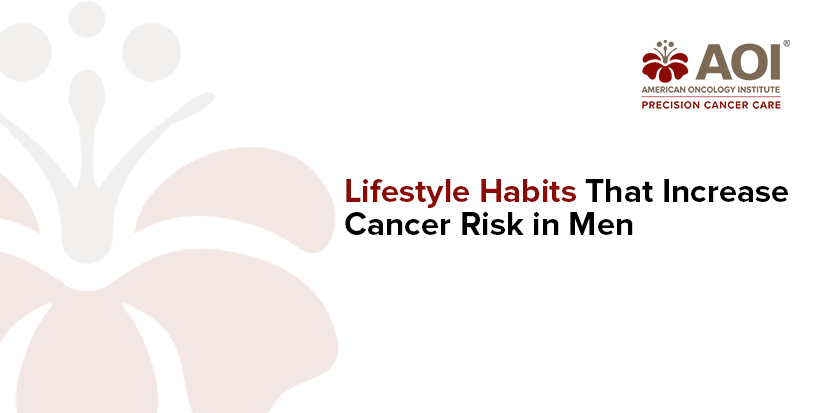 AOI®
AMERICAN ONCOLOGY INSTITUTE
PRECISION CANCER CARE

Lifestyle Habits That Increase Cancer Risk in Men